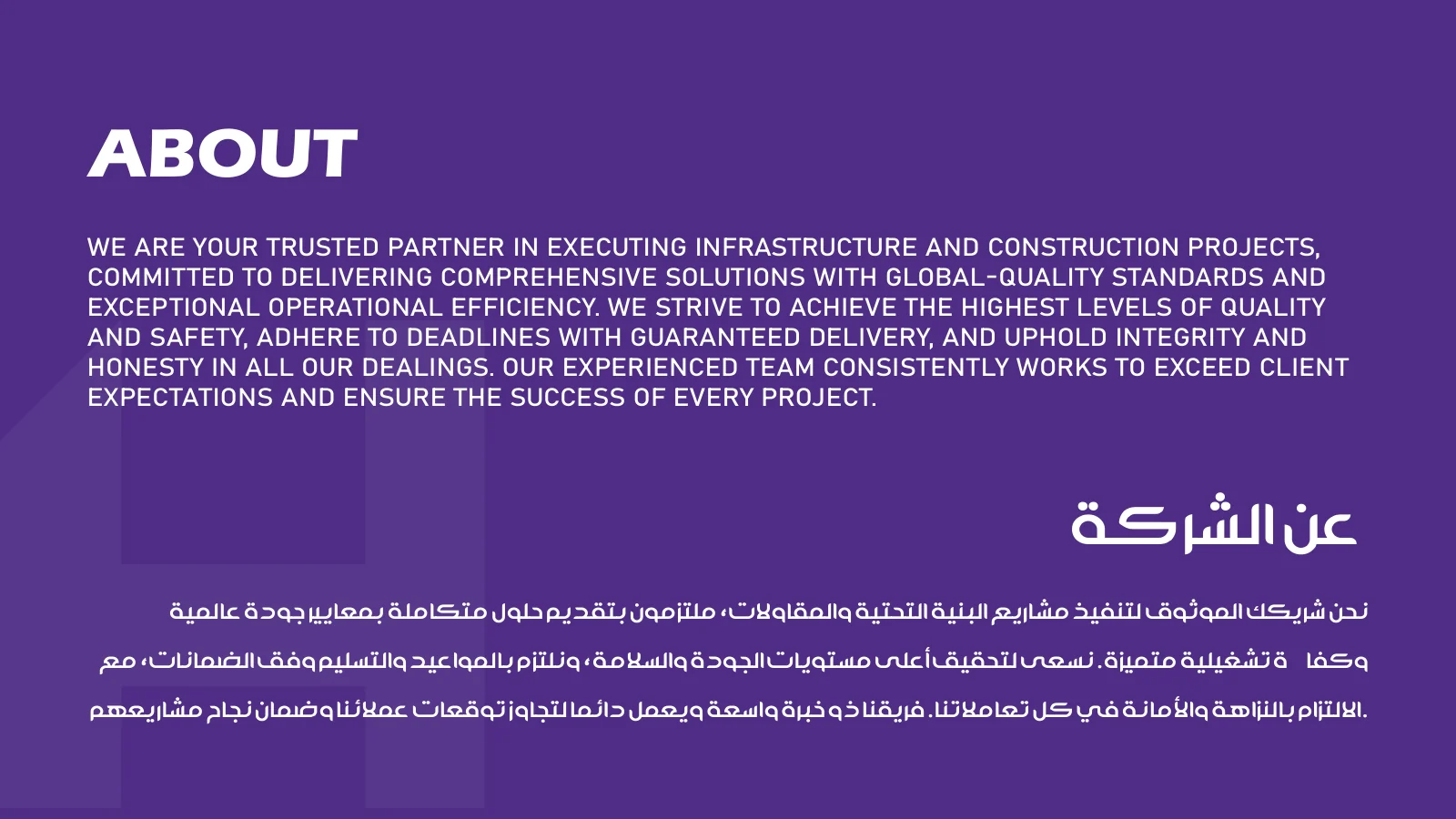 ABOUT

WE ARE YOUR TRUSTED PARTNER IN EXECUTING INFRASTRUCTURE AND CONSTRUCTION PROJECTS, COMMITTED TO DELIVERING COMPREHENSIVE SOLUTIONS WITH GLOBAL-QUALITY STANDARDS AND EXCEPTIONAL OPERATIONAL EFFICIENCY. WE STRIVE TO ACHIEVE THE HIGHEST LEVELS OF QUALITY AND SAFETY, ADHERE TO DEADLINES WITH GUARANTEED DELIVERY, AND UPHOLD INTEGRITY AND HONESTY IN ALL OUR DEALINGS. OUR EXPERIENCED TEAM CONSISTENTLY WORKS TO EXCEED CLIENT EXPECTATIONS AND ENSURE THE SUCCESS OF EVERY PROJECT.

عن الشركة

نحن شريكك الموثوق لتنفيذ مشاريع البنية التحتية والمقاولات، ملتزمون بتقديم حلول متكاملة بمعايير جودة عالمية وكفا ة تشغيلية متميزة. نسعى لتحقيق أعلى مستويات الجودة والسلامة، ونلتزم بالمواعيد والتسليم وفق الضمانات، مع الالتزام بالنزاهة والأمانة في كل تعاملاتنا. فريقنا ذو خبرة واسعة ويعمل دائما لتجاوز توقعات عملائنا وضمان نجاح مشاريعهم.